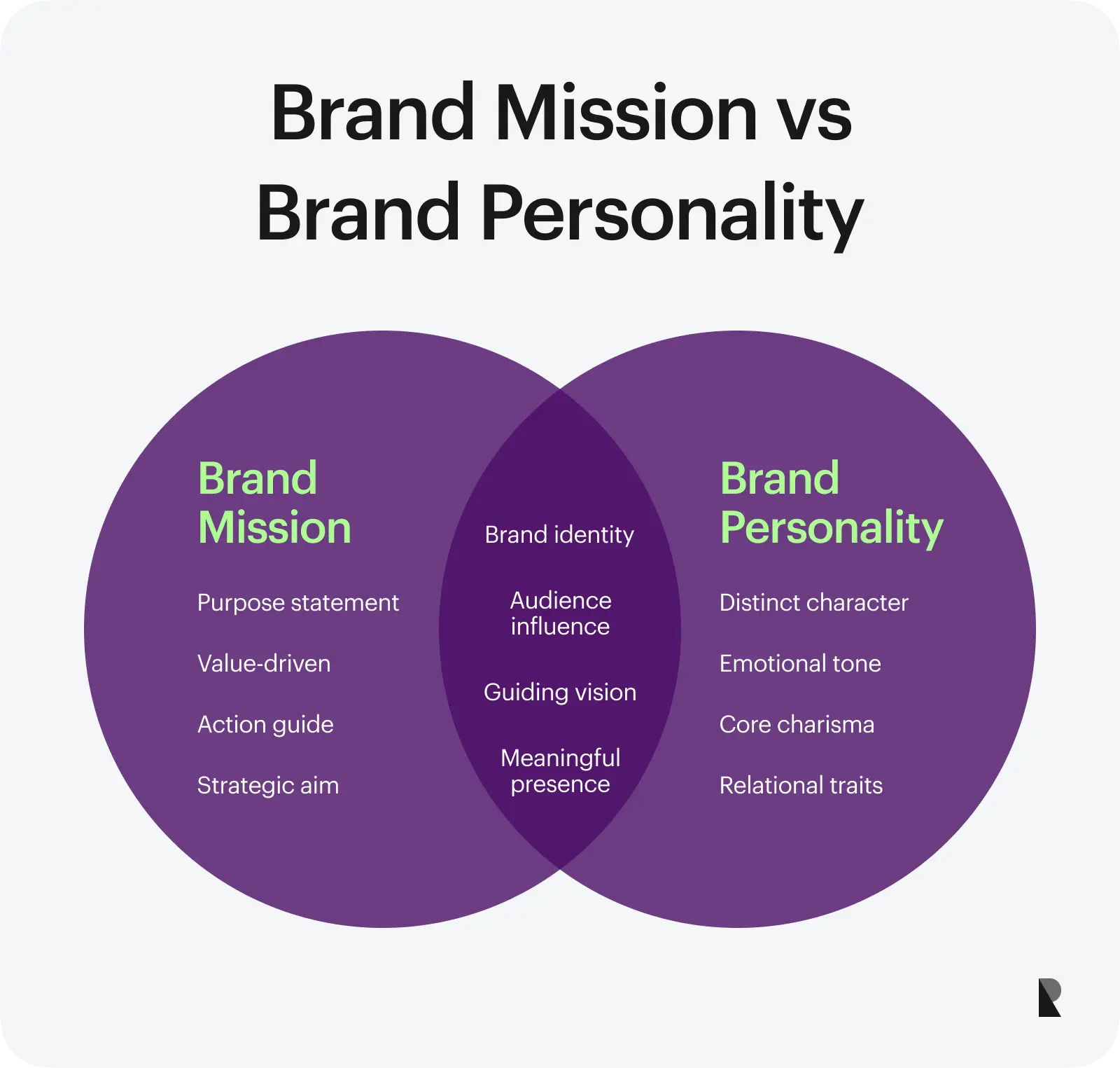 Brand Mission vs Brand Personality

Brand Mission

Purpose statement

Value-driven

Action guide

Strategic aim

Brand identity

Audience influence

Guiding vision

Meaningful presence

Brand Personality

Distinct character

Emotional tone

Core charisma

Relational traits